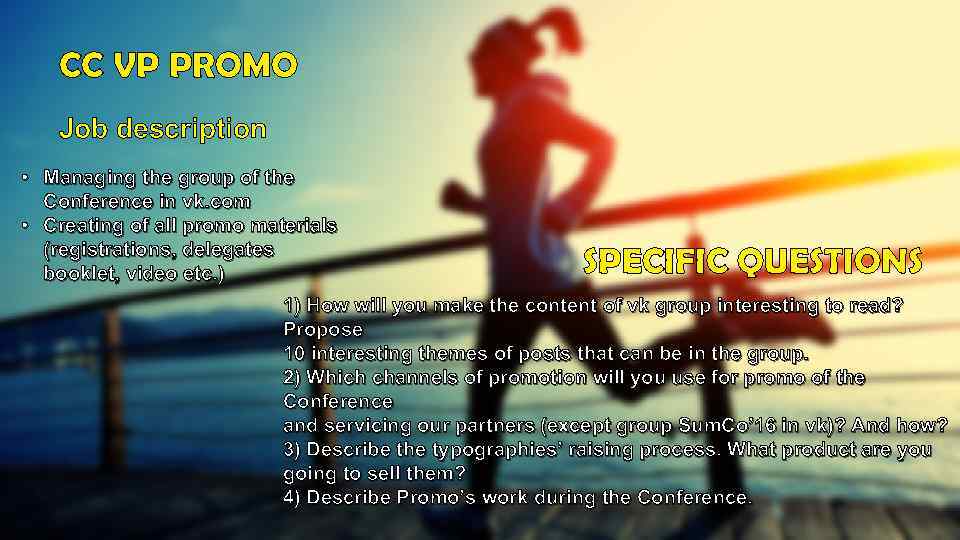 CC VP PROMO

Job description

• Managing the group of the Conference in vk.com
• Creating of all promo materials (registrations, delegates booklet, video etc.)

SPECIFIC QUESTIONS

1) How will you make the content of vk group interesting to read? Propose
10 interesting themes of posts that can be in the group.
2) Which channels of promotion will you use for promo of the Conference
and servicing our partners (except group SumCo'16 in vk)? And how?
3) Describe the typographies' raising process. What product are you going to sell them?
4) Describe Promo's work during the Conference.